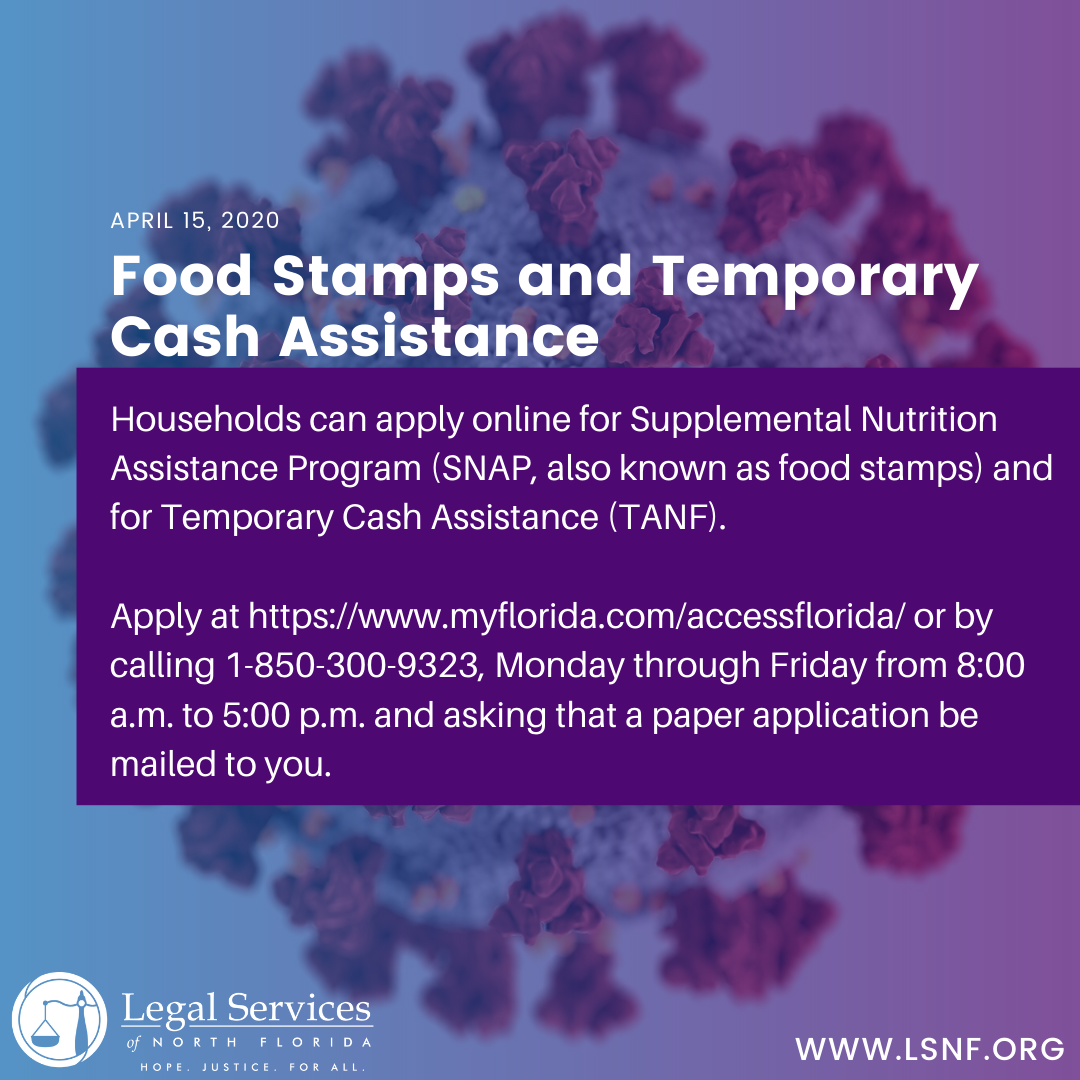 APRIL 15, 2020

Food Stamps and Temporary Cash Assistance

Households can apply online for Supplemental Nutrition Assistance Program (SNAP, also known as food stamps) and for Temporary Cash Assistance (TANF).

Apply at https://www.myflorida.com/accessflorida/ or by calling 1-850-300-9323, Monday through Friday from 8:00 a.m. to 5:00 p.m. and asking that a paper application be mailed to you.

Legal Services of NORTH FLORIDA
HOPE. JUSTICE. FOR ALL.

WWW.LSNF.ORG